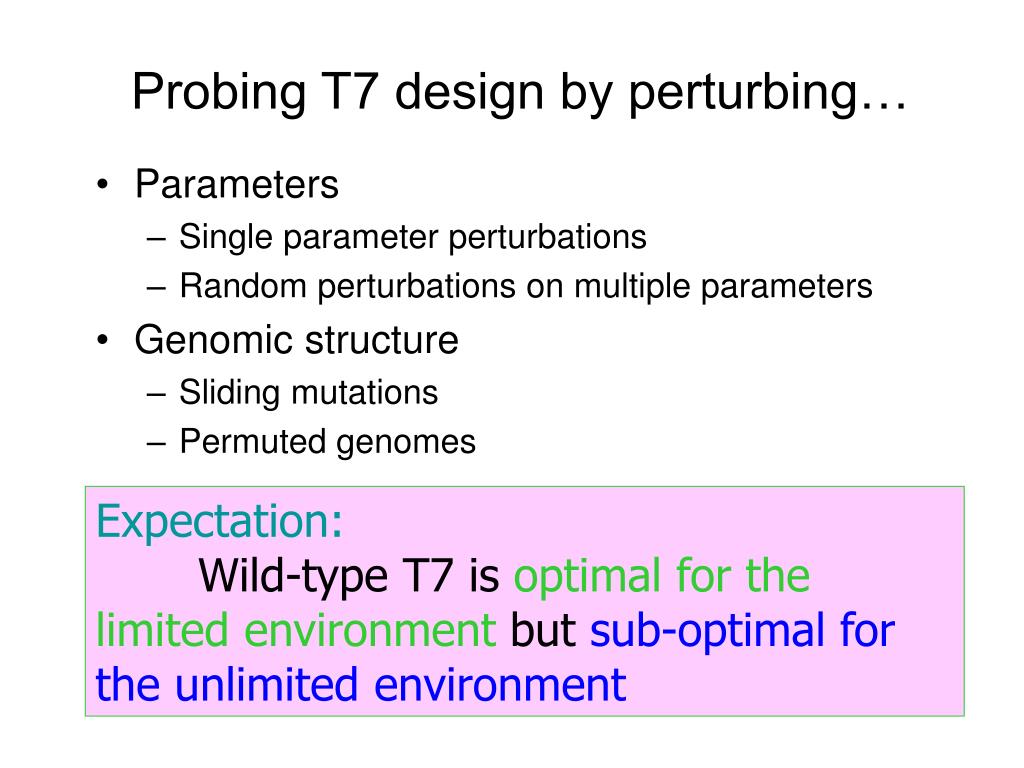 Probing T7 design by perturbing…

• Parameters
– Single parameter perturbations
– Random perturbations on multiple parameters
• Genomic structure
– Sliding mutations
– Permuted genomes

Expectation:
Wild-type T7 is optimal for the limited environment but sub-optimal for the unlimited environment